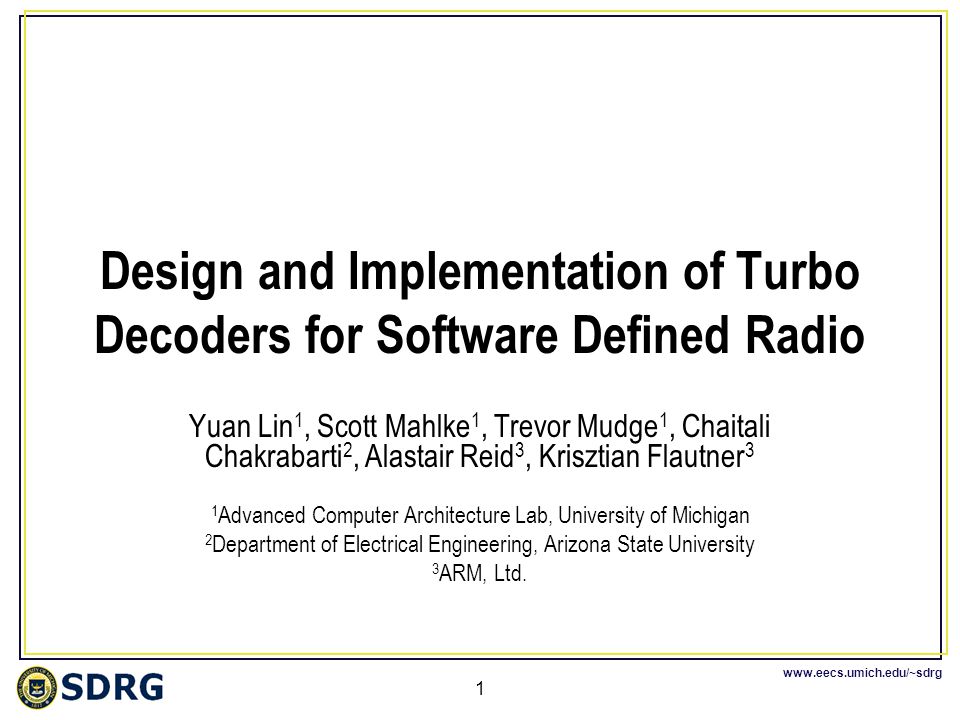 Design and Implementation of Turbo Decoders for Software Defined Radio

Yuan Lin$^1$, Scott Mahlke$^1$, Trevor Mudge$^1$, Chaitali Chakrabarti$^2$, Alastair Reid$^3$, Krisztian Flautner$^3$

$^1$Advanced Computer Architecture Lab, University of Michigan
$^2$Department of Electrical Engineering, Arizona State University
$^3$ARM, Ltd.

SDRG

1

www.eecs.umich.edu/~sdrg